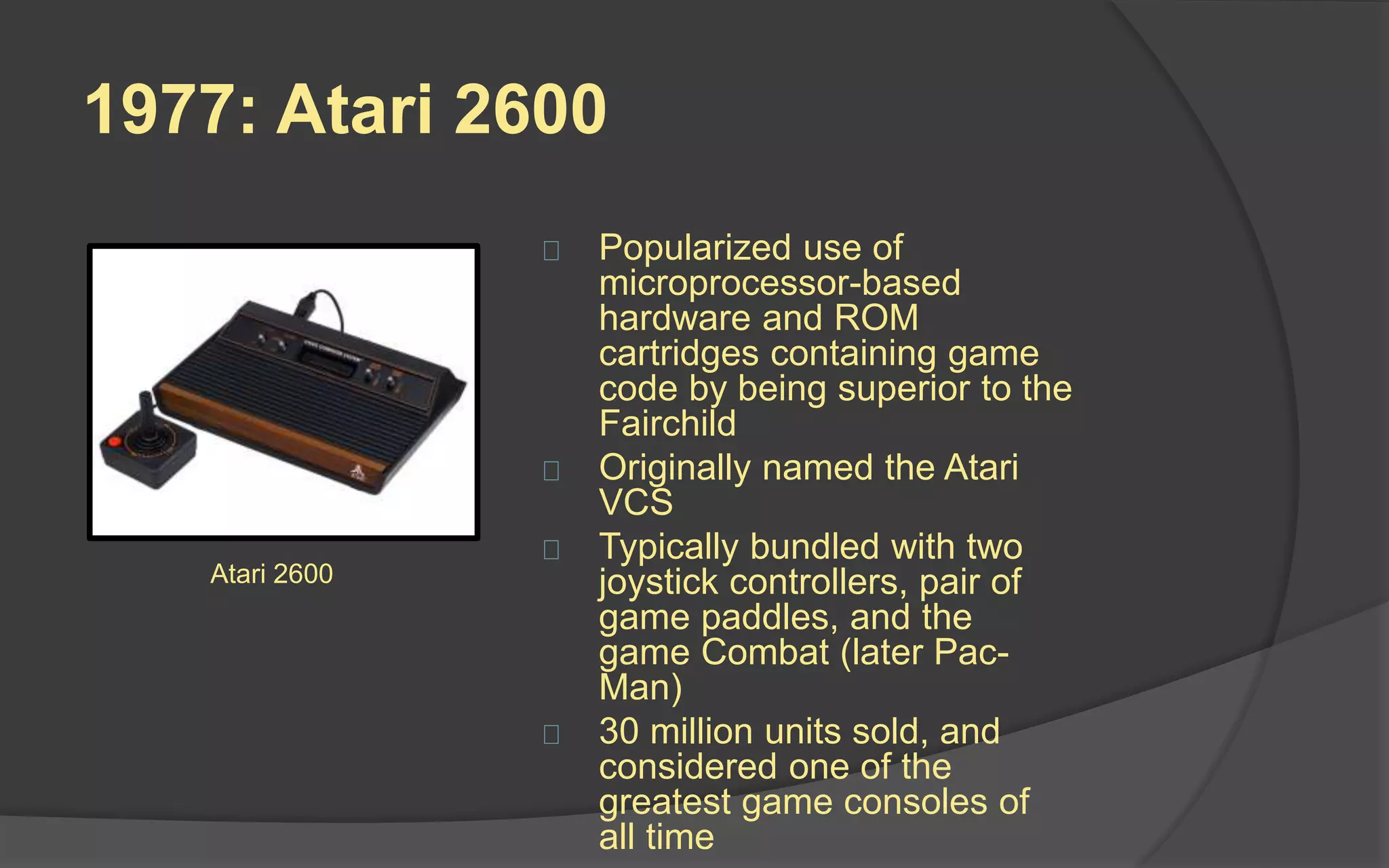 1977: Atari 2600

Atari 2600

Popularized use of microprocessor-based hardware and ROM cartridges containing game code by being superior to the Fairchild

Originally named the Atari VCS

Typically bundled with two joystick controllers, pair of game paddles, and the game Combat (later Pac-Man)

30 million units sold, and considered one of the greatest game consoles of all time